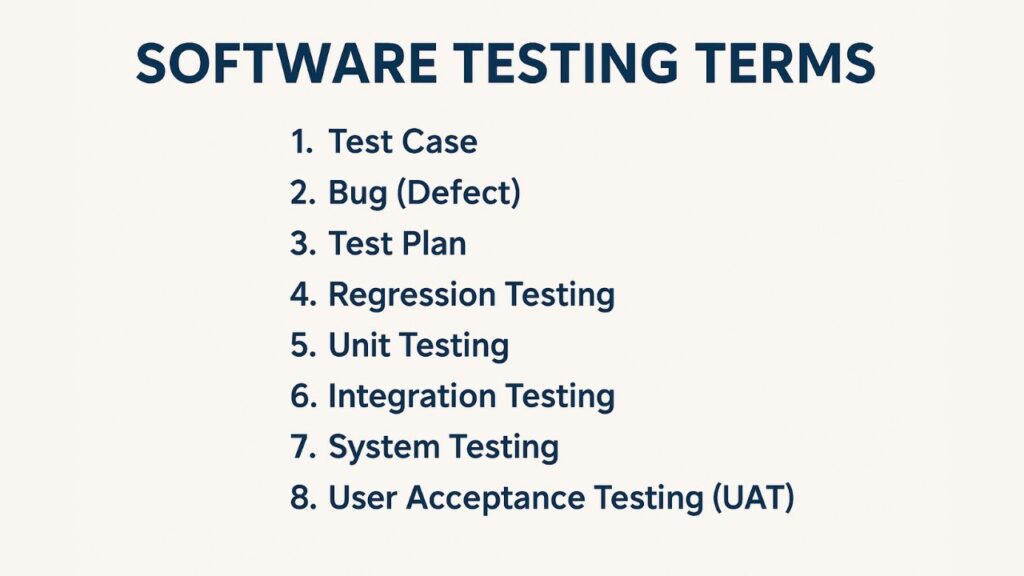 SOFTWARE TESTING TERMS

1. Test Case
2. Bug (Defect)
3. Test Plan
4. Regression Testing
5. Unit Testing
6. Integration Testing
7. System Testing
8. User Acceptance Testing (UAT)